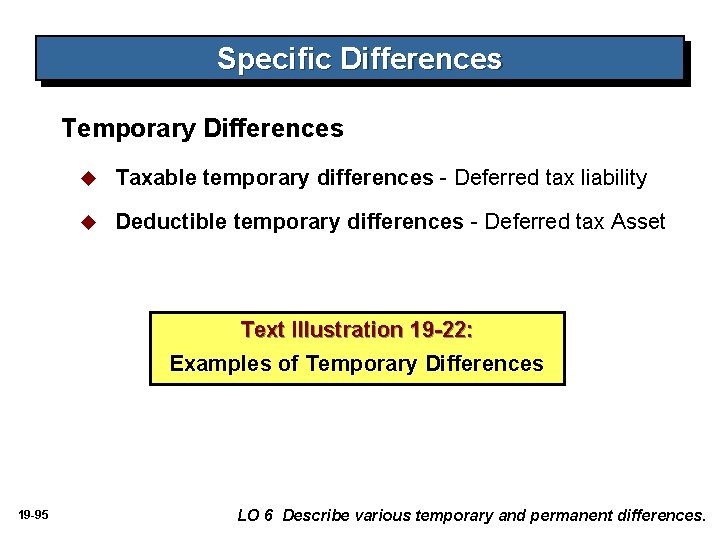 Specific Differences

Temporary Differences

◆ Taxable temporary differences - Deferred tax liability

◆ Deductible temporary differences - Deferred tax Asset

Text Illustration 19-22:
Examples of Temporary Differences

19-95

LO 6 Describe various temporary and permanent differences.